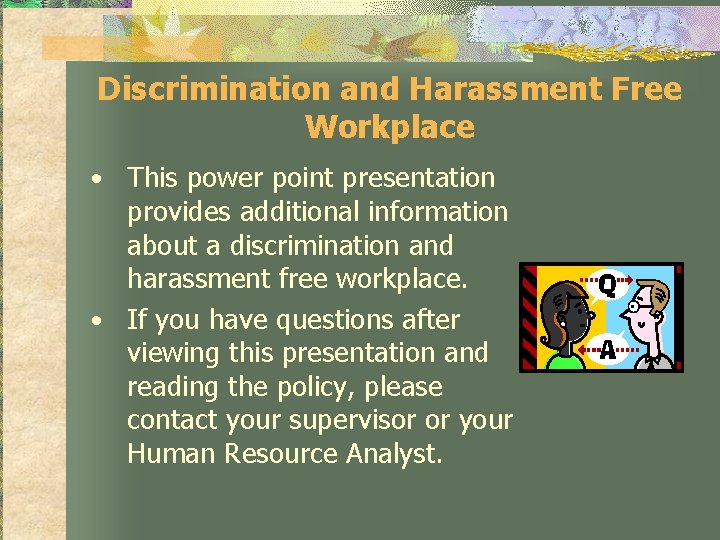 Discrimination and Harassment Free Workplace

• This power point presentation provides additional information about a discrimination and harassment free workplace.

• If you have questions after viewing this presentation and reading the policy, please contact your supervisor or your Human Resource Analyst.

Q

A